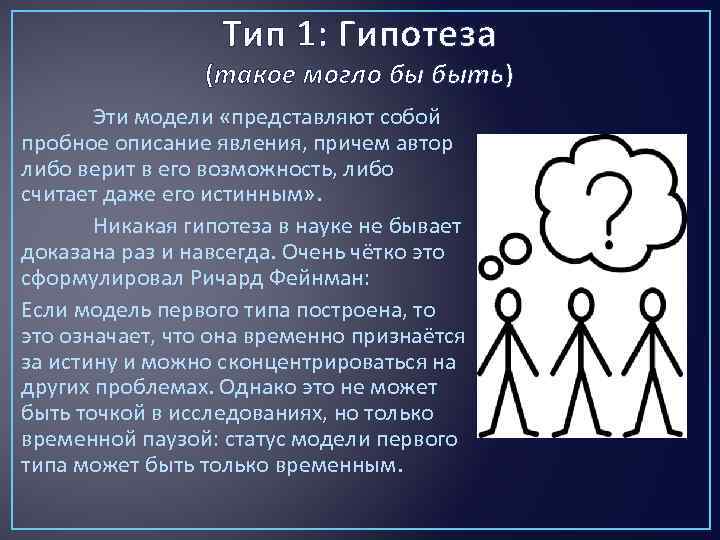 Тип 1: Гипотеза
(такое могло бы быть)

Эти модели «представляют собой пробное описание явления, причем автор либо верит в его возможность, либо считает даже его истинным».

Никакая гипотеза в науке не бывает доказана раз и навсегда. Очень чётко это сформулировал Ричард Фейнман:

Если модель первого типа построена, то это означает, что она временно признаётся за истину и можно сконцентрироваться на других проблемах. Однако это не может быть точкой в исследованиях, но только временной паузой: статус модели первого типа может быть только временным.

?